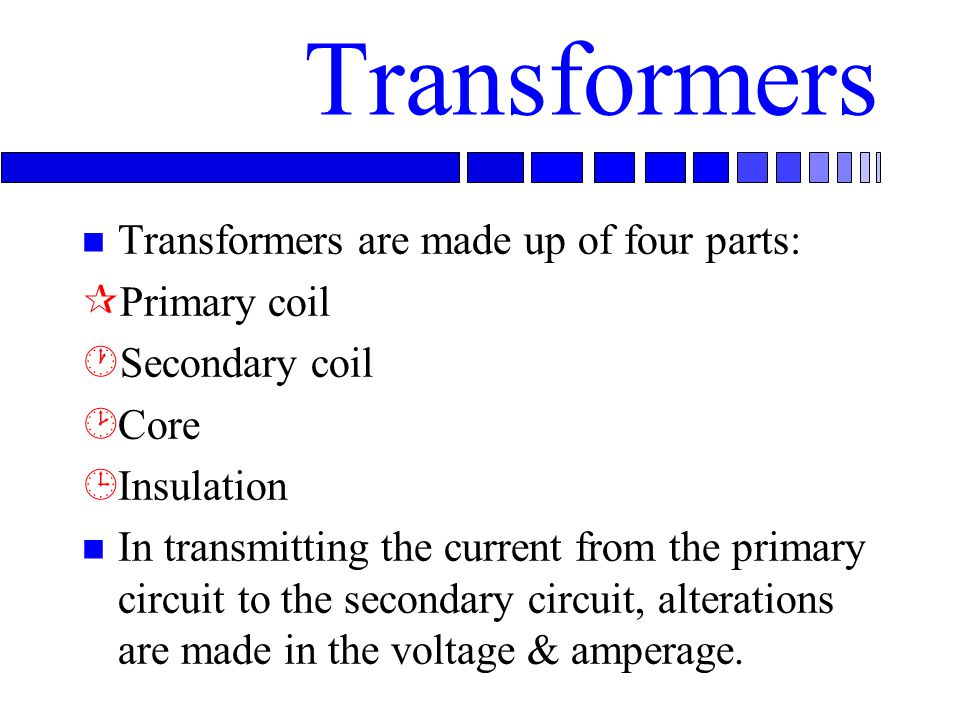 Transformers

Transformers are made up of four parts:

Primary coil

Secondary coil

Core

Insulation

In transmitting the current from the primary circuit to the secondary circuit, alterations are made in the voltage & amperage.